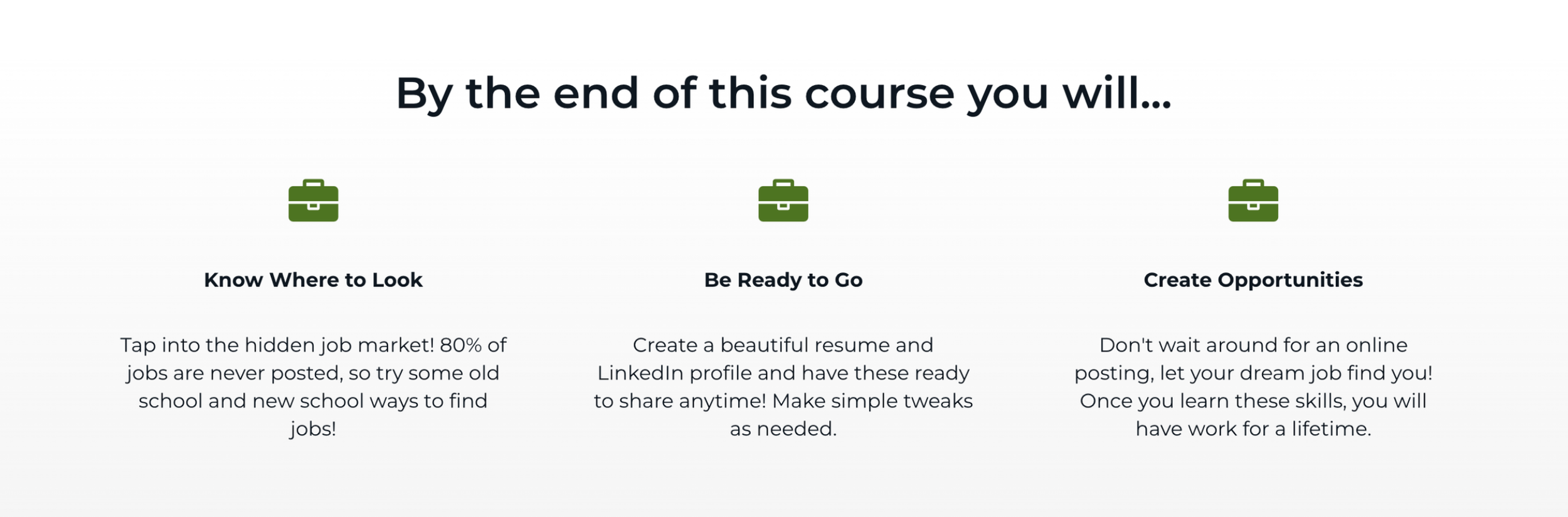 By the end of this course you will...

Know Where to Look

Tap into the hidden job market! 80% of jobs are never posted, so try some old school and new school ways to find jobs!

Be Ready to Go

Create a beautiful resume and LinkedIn profile and have these ready to share anytime! Make simple tweaks as needed.

Create Opportunities

Don't wait around for an online posting, let your dream job find you! Once you learn these skills, you will have work for a lifetime.